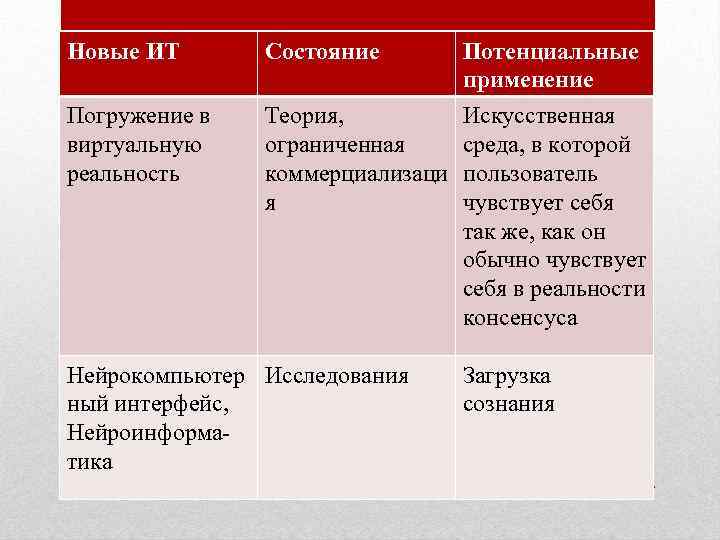 | Новые ИТ | Состояние | Потенциальные применение |
|---|---|---|
| Погружение в виртуальную реальность | Теория, ограниченная коммерциализация | Искусственная среда, в которой пользователь чувствует себя так же, как он обычно чувствует себя в реальности консенсуса |
| Нейрокомпьютерный интерфейс, Нейроинформатика | Исследования | Загрузка сознания |